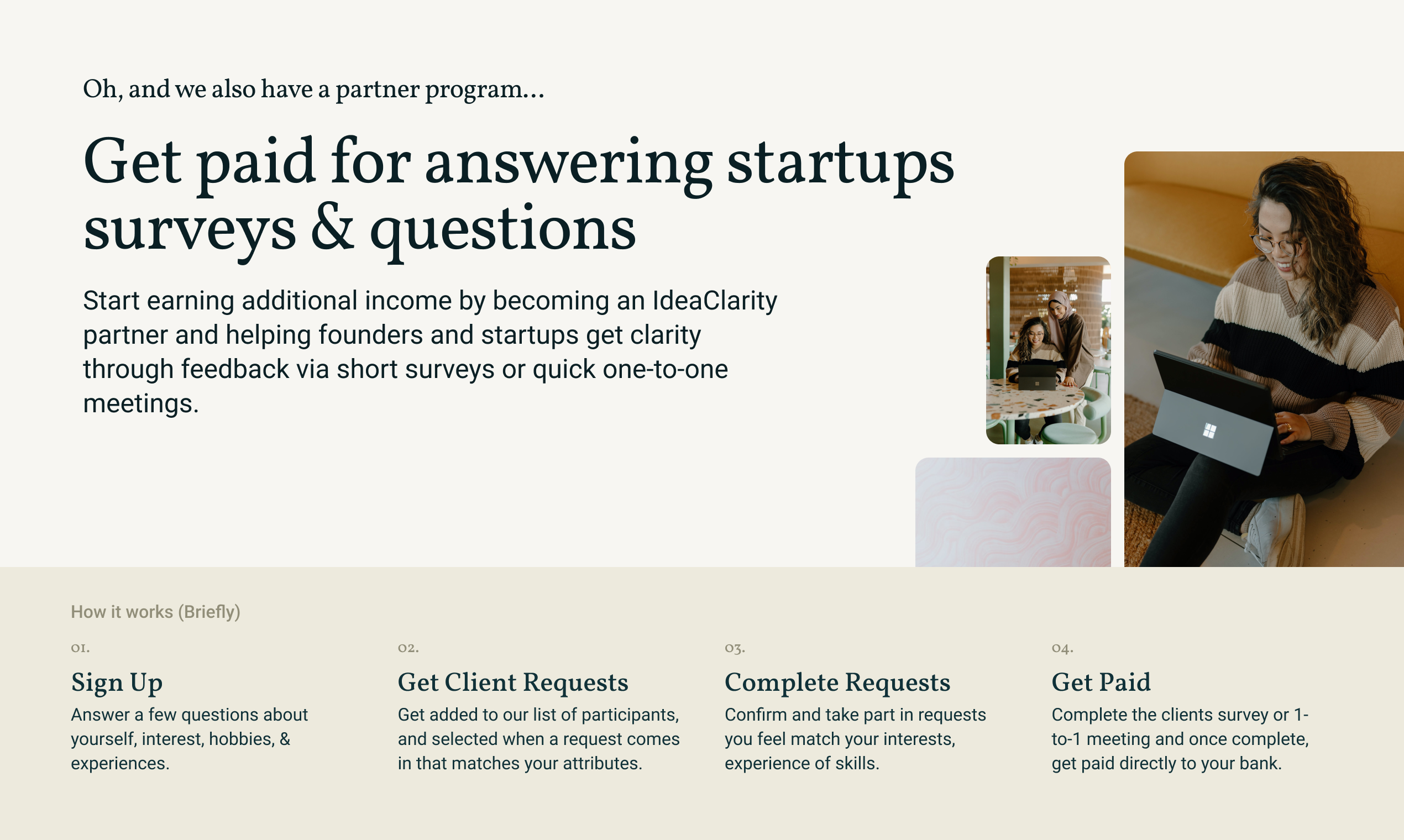 Oh, and we also have a partner program...

Get paid for answering startups surveys & questions

Start earning additional income by becoming an IdeaClarity partner and helping founders and startups get clarity through feedback via short surveys or quick one-to-one meetings.

How it works (Briefly)

01.

Sign Up

Answer a few questions about yourself, interest, hobbies, & experiences.

02.

Get Client Requests

Get added to our list of participants, and selected when a request comes in that matches your attributes.

03.

Complete Requests

Confirm and take part in requests you feel match your interests, experience of skills.

04.

Get Paid

Complete the clients survey or 1-to-1 meeting and once complete, get paid directly to your bank.